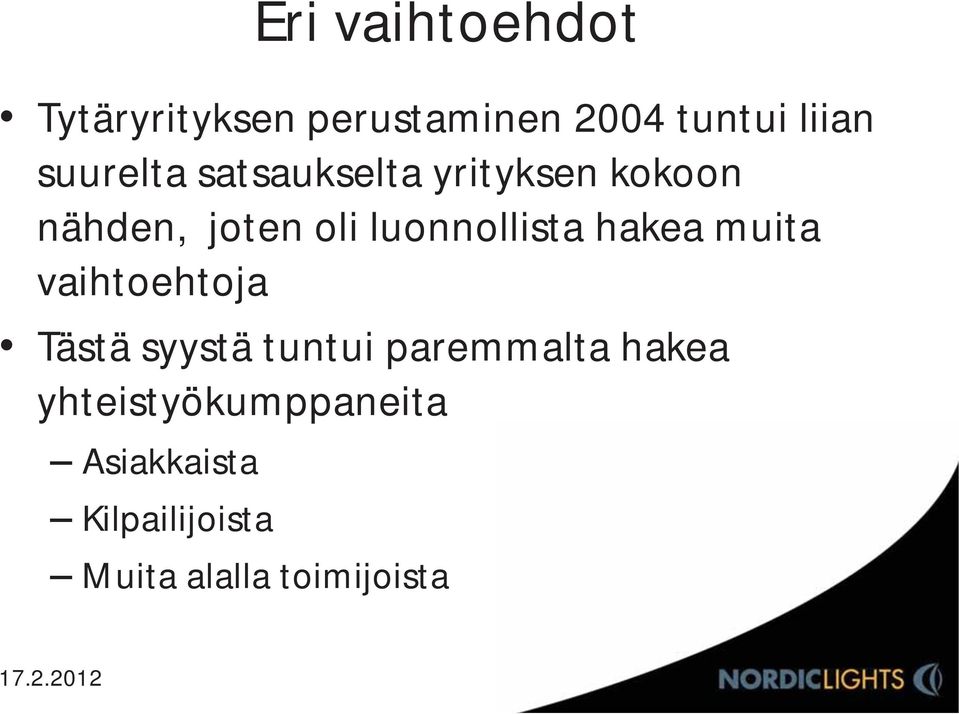 Eri vaihtoehdot

• Tytäryrityksen perustaminen 2004 tuntui liian suurelta satsaukselta yrityksen kokoon nähden, joten oli luonnollista hakea muita vaihtoehtoja

• Tästä syystä tuntui paremmalta hakea yhteistyökumppaneita
– Asiakkaista
– Kilpailijoista
– Muita alalla toimijoista

17.2.2012

NORDICLIGHTS